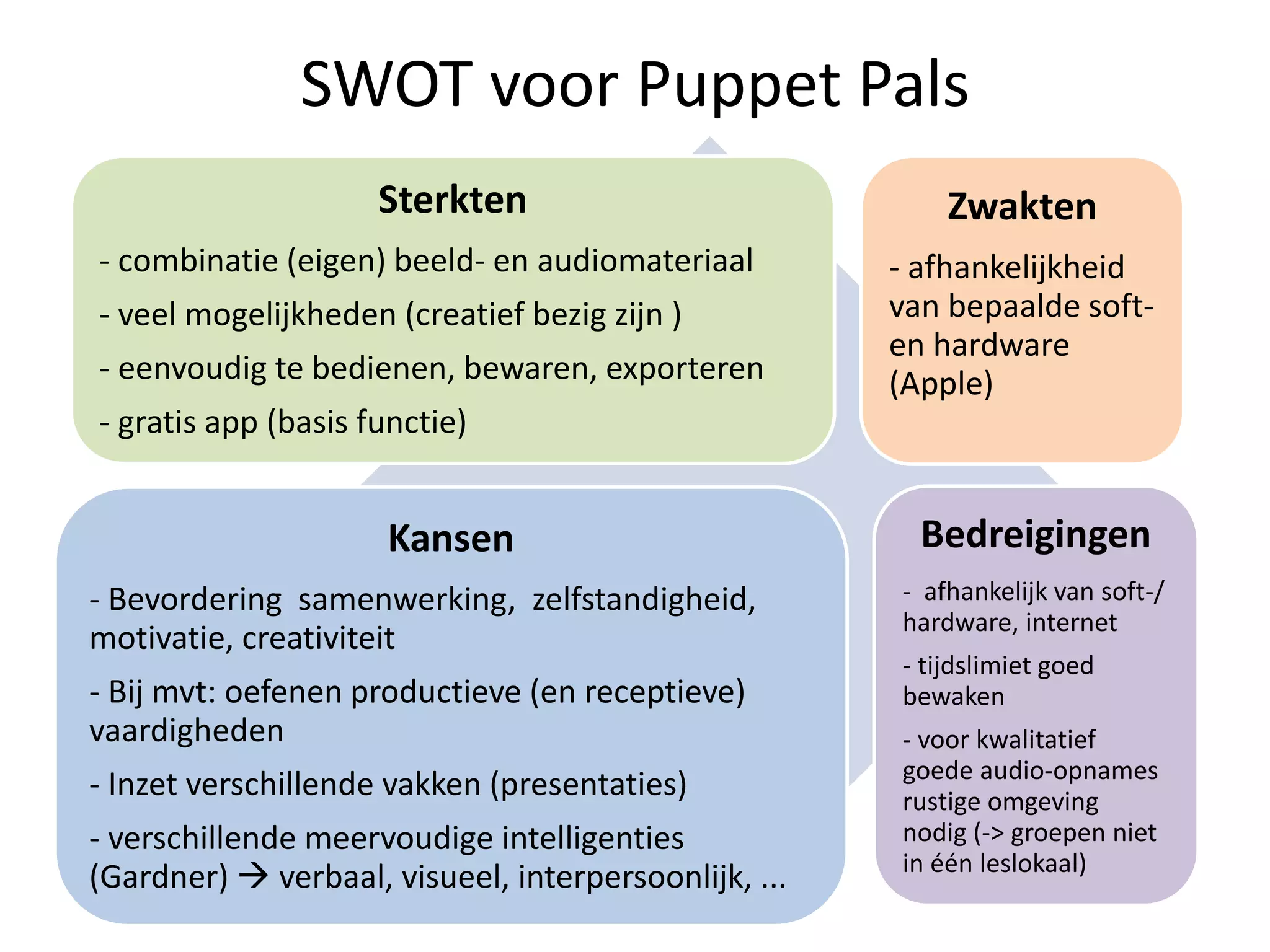 SWOT voor Puppet Pals

Sterkten

- combinatie (eigen) beeld- en audiomateriaal

- veel mogelijkheden (creatief bezig zijn )

- eenvoudig te bedienen, bewaren, exporteren

- gratis app (basis functie)

Zwakten

- afhankelijkheid van bepaalde soft- en hardware (Apple)

Kansen

- Bevordering samenwerking, zelfstandigheid, motivatie, creativiteit

- Bij mvt: oefenen productieve (en receptieve) vaardigheden

- Inzet verschillende vakken (presentaties)

- verschillende meervoudige intelligenties (Gardner) → verbaal, visueel, interpersoonlijk, ...

Bedreigingen

- afhankelijk van soft-/ hardware, internet

- tijdslimiet goed bewaken

- voor kwalitatief goede audio-opnames rustige omgeving nodig (-> groepen niet in één leslokaal)